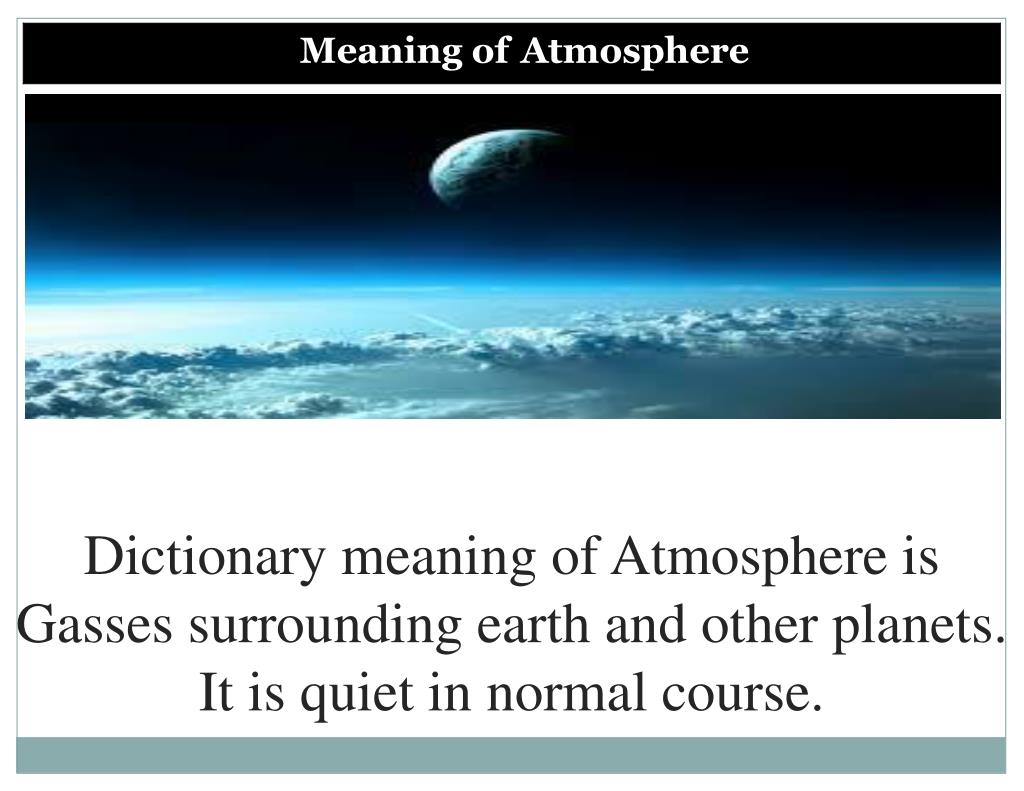 Meaning of Atmosphere

Dictionary meaning of Atmosphere is Gasses surrounding earth and other planets. It is quiet in normal course.